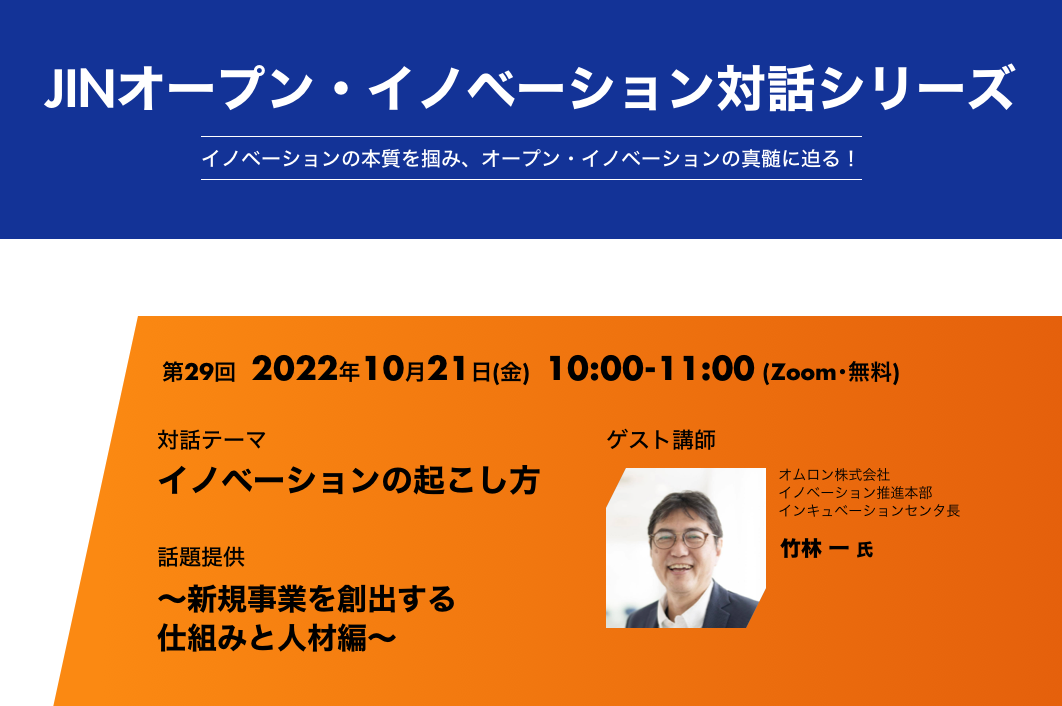 JINオープン・イノベーション対話シリーズ

イノベーションの本質を掴み、オープン・イノベーションの真髄に迫る！

第29回 2022年10月21日(金) 10:00-11:00 (Zoom・無料)

対話テーマ
イノベーションの起こし方

話題提供
〜新規事業を創出する仕組みと人材編〜

ゲスト講師

オムロン株式会社
イノベーション推進本部
インキュベーションセンタ長

竹林 一 氏